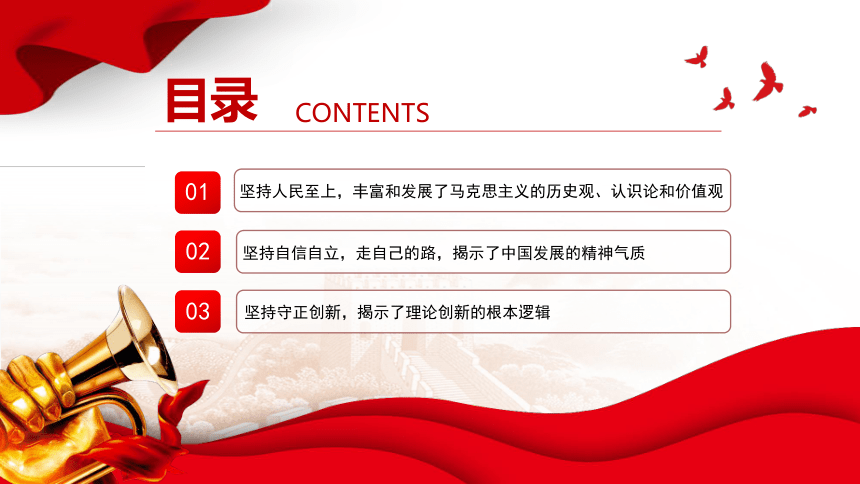 目录 CONTENTS

01 坚持人民至上，丰富和发展了马克思主义的历史观、认识论和价值观

02 坚持自信自立，走自己的路，揭示了中国发展的精神气质

03 坚持守正创新，揭示了理论创新的根本逻辑